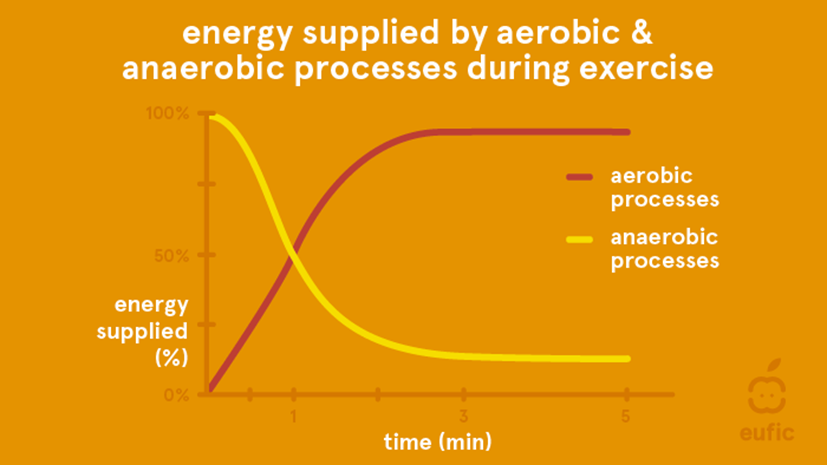 energy supplied by aerobic & anaerobic processes during exercise

100%
50%
0%

energy supplied (%)

aerobic processes
anaerobic processes

1
3
5

time (min)

eufic